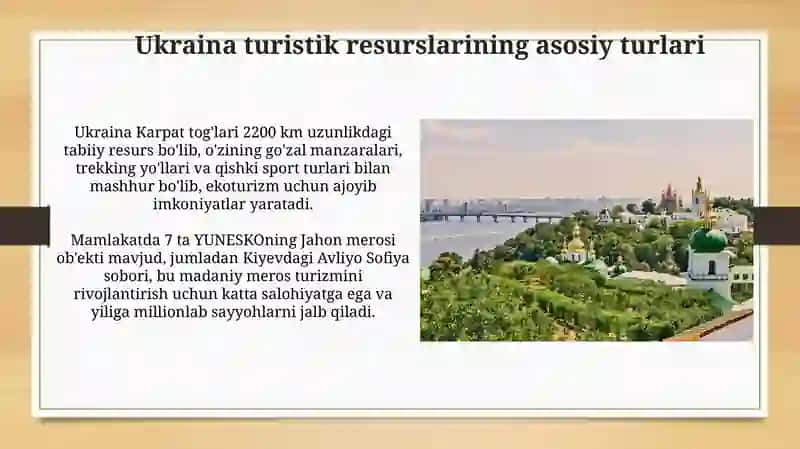 Ukraina turistik resurslarining asosiy turlari

Ukraina Karpat tog'lari 2200 km uzunlikdagi tabiiy resurs bo'lib, o'zining go'zal manzaralari, trekking yo'llari va qishki sport turlari bilan mashhur bo'lib, ekoturizm uchun ajoyib imkoniyatlar yaratadi.

Mamlakatda 7 ta YUNESKOning Jahon merosi ob'ekti mavjud, jumladan Kiyevdagi Avliyo Sofiya sobori, bu madaniy meros turizmini rivojlantirish uchun katta salohiyatga ega va yiliga millionlab sayyohlarni jalb qiladi.